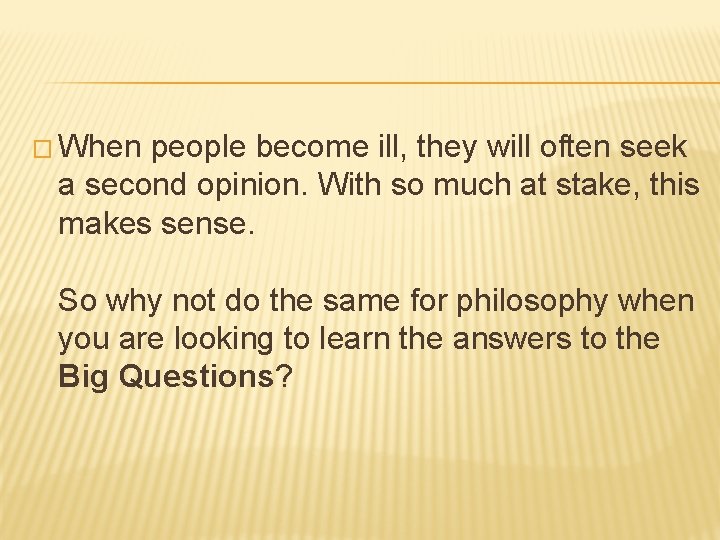 When people become ill, they will often seek a second opinion. With so much at stake, this makes sense.

So why not do the same for philosophy when you are looking to learn the answers to the Big Questions?